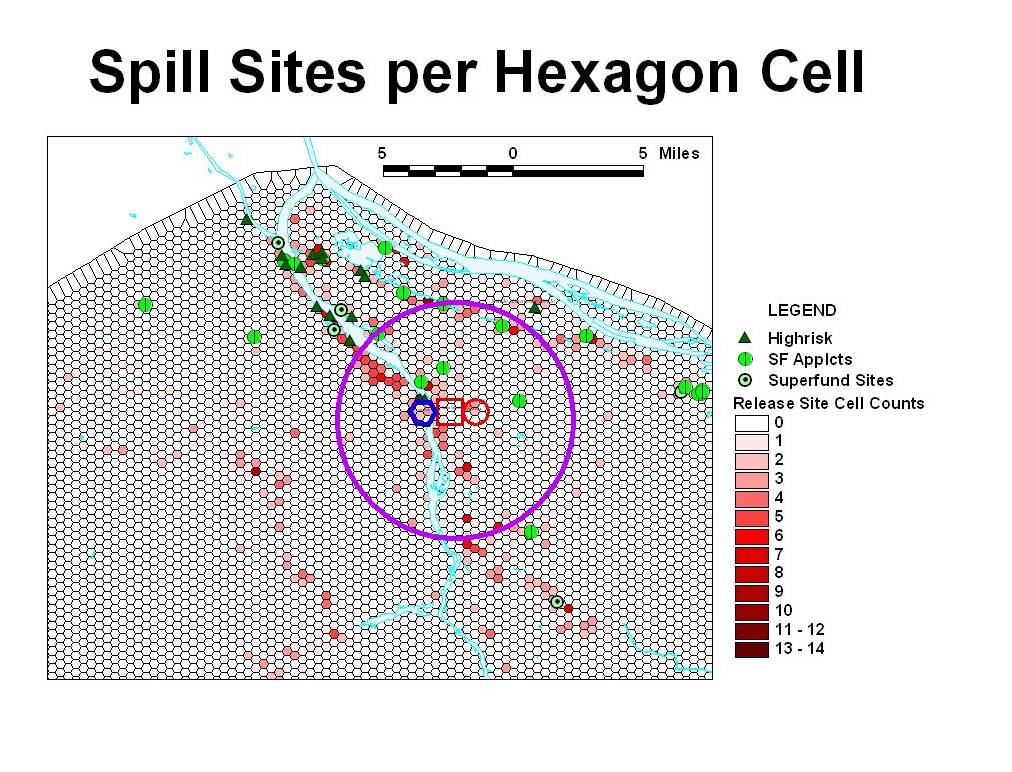 Spill Sites per Hexagon Cell

5 0 5 Miles

LEGEND
Highrisk
SF Applcts
Superfund Sites
Release Site Cell Counts
0
1
2
3
4
5
6
7
8
9
10
11 - 12
13 - 14